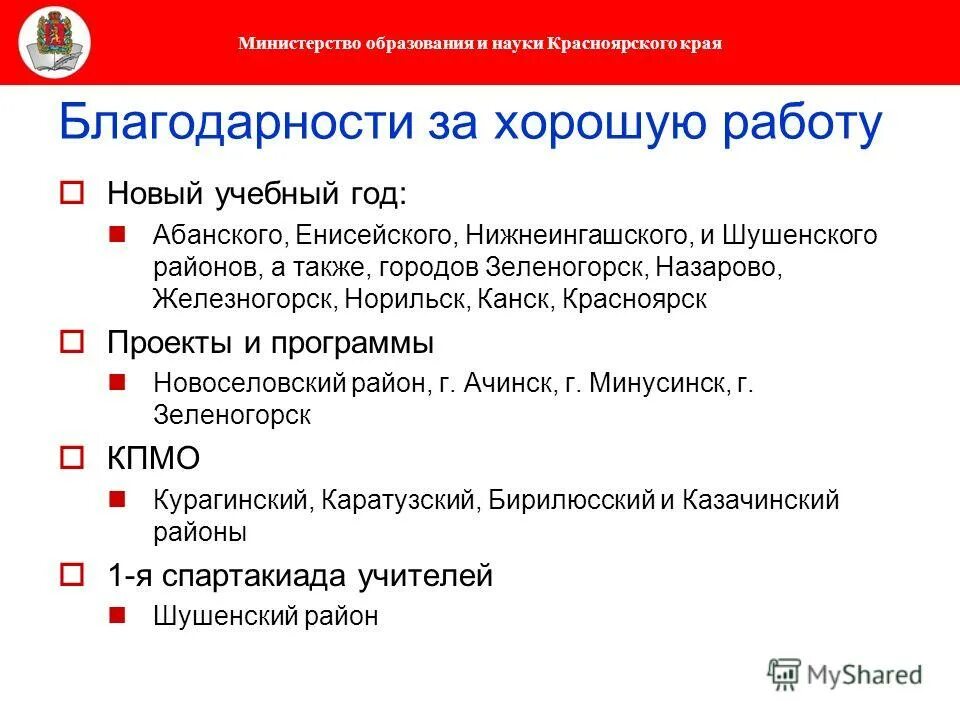 Министерство образования и науки Красноярского края

Благодарности за хорошую работу

Новый учебный год:

Абанского, Енисейского, Нижнеингашского, и Шушенского районов, а также, городов Зеленогорск, Назарово, Железногорск, Норильск, Канск, Красноярск

Проекты и программы

Новоселовский район, г. Ачинск, г. Минусинск, г. Зеленогорск

КПМО

Курагинский, Каратузский, Бирилюсский и Казачинский районы

1-я спартакиада учителей

Шушенский район

MyShared